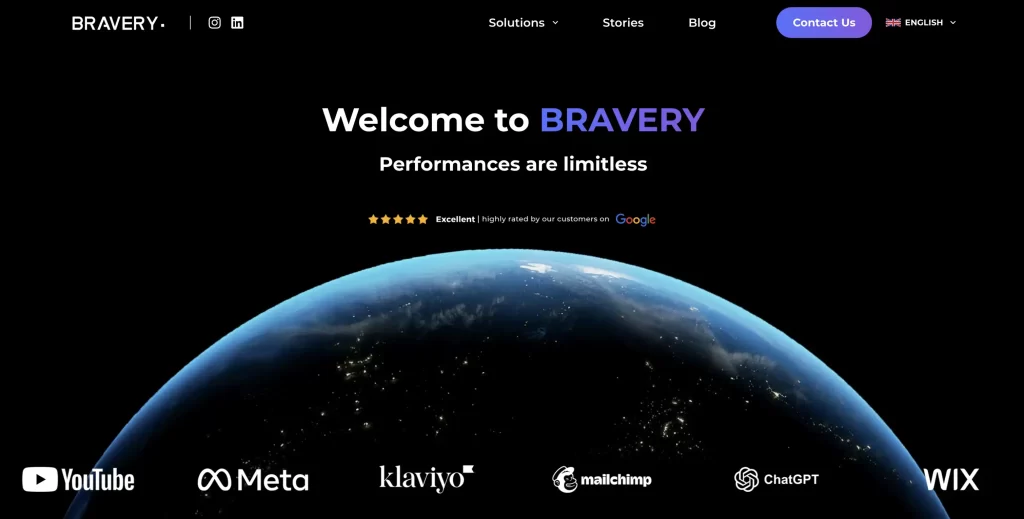 BRAVERY.

Solutions Stories Blog Contact Us ENGLISH

Welcome to BRAVERY

Performances are limitless

Excellent | highly rated by our customers on Google

YouTube Meta klaviyo mailchimp ChatGPT WIX